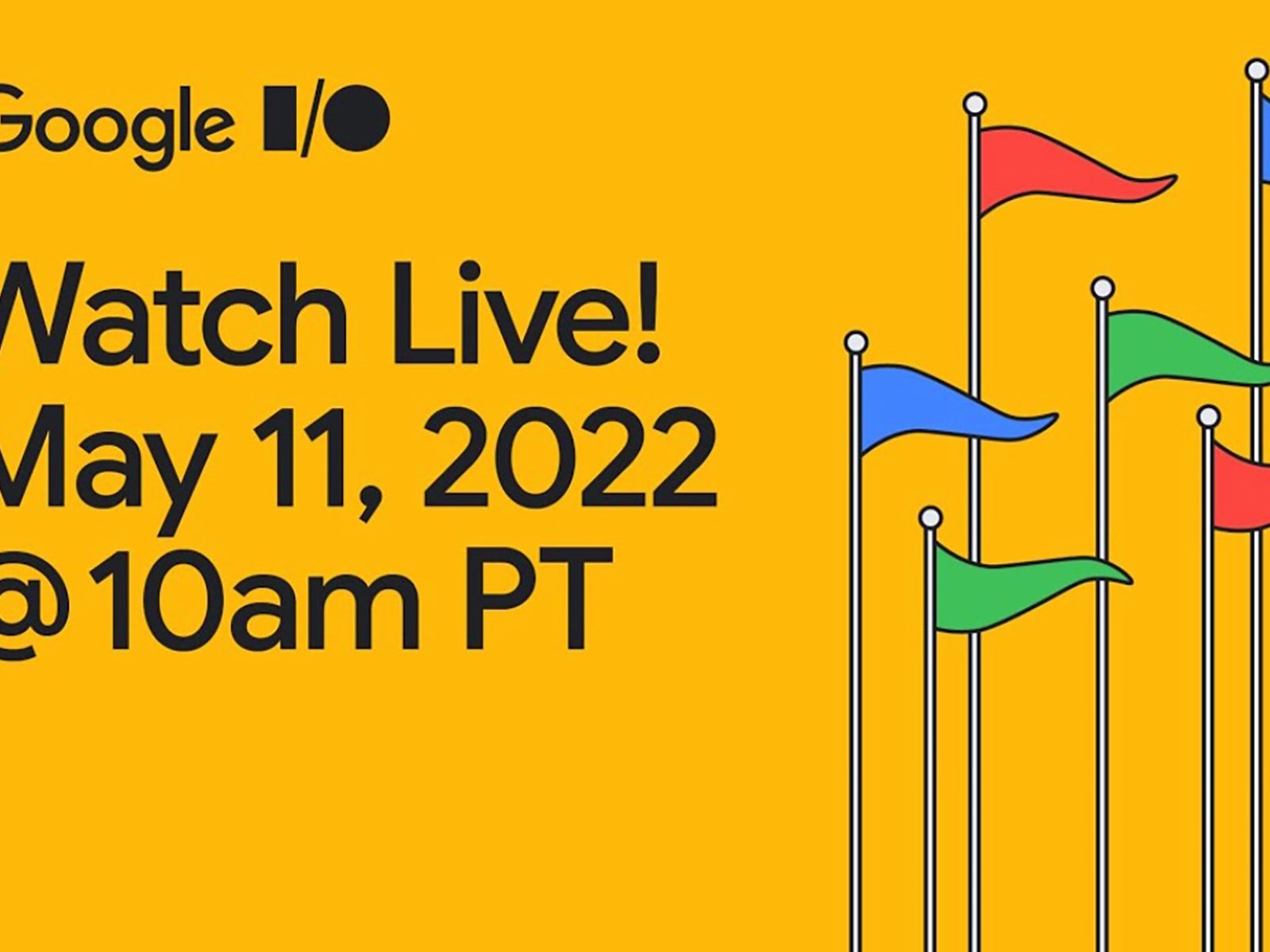 Google I/O

Watch Live!
May 11, 2022
@10am PT